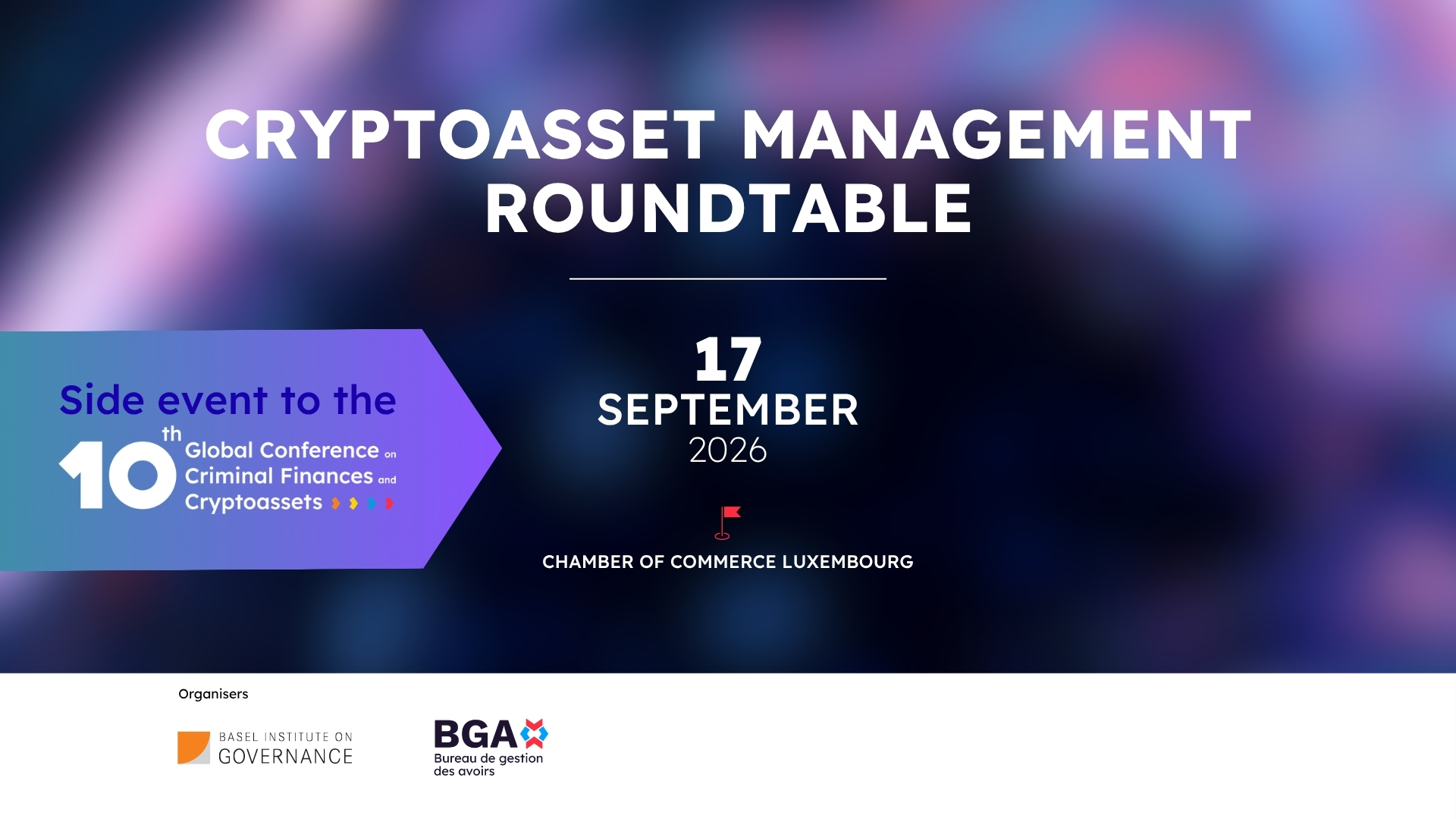 CRYPTOASSET MANAGEMENT ROUNDTABLE

Side event to the

10th Global Conference on Criminal Finances and Cryptoassets

17
SEPTEMBER
2026

CHAMBER OF COMMERCE LUXEMBOURG

Organisers

BASEL INSTITUTE ON GOVERNANCE

BGA
Bureau de gestion des avoirs